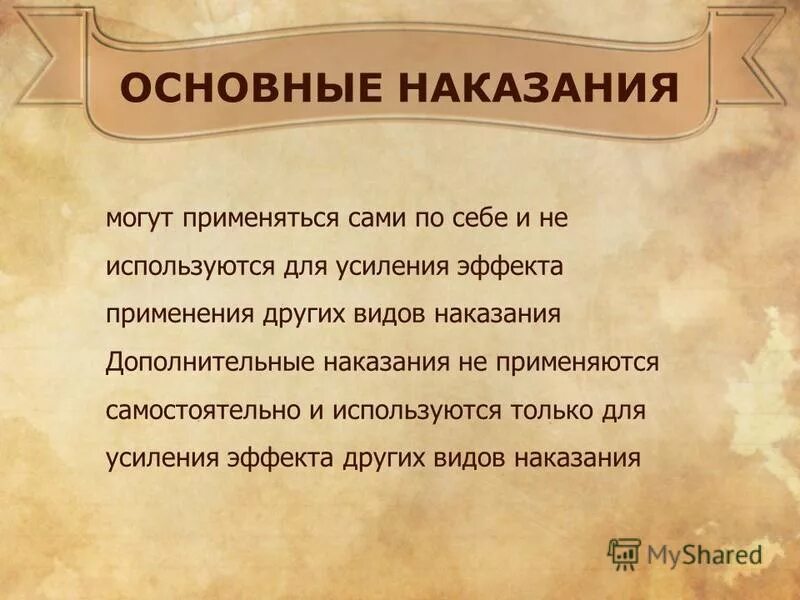 ОСНОВНЫЕ НАКАЗАНИЯ

могут применяться сами по себе и не используются для усиления эффекта применения других видов наказания
Дополнительные наказания не применяются самостоятельно и используются только для усиления эффекта других видов наказания

MyShared